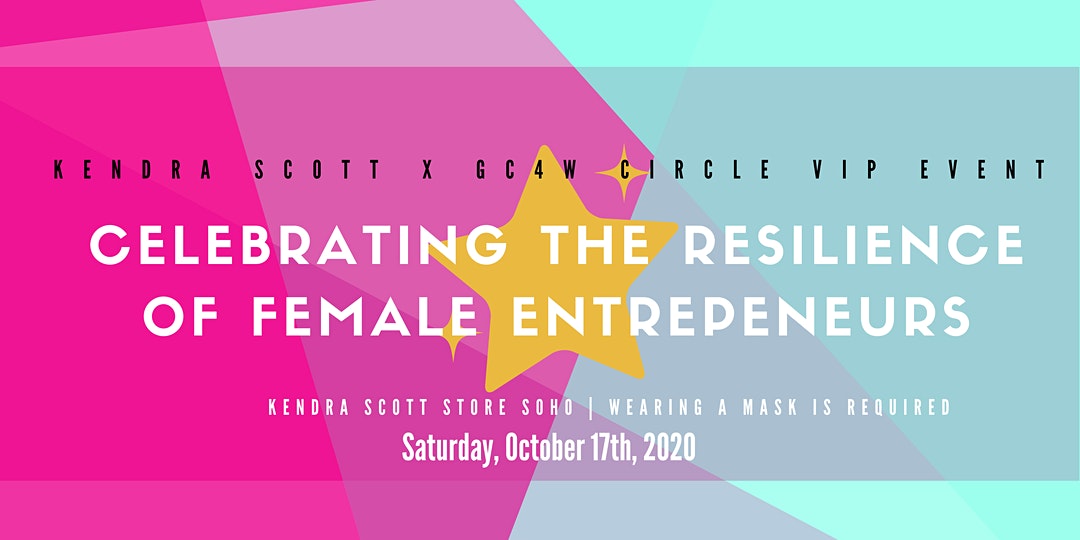 KENDRA SCOTT X GC4W CIRCLE VIP EVENT

CELEBRATING THE RESILIENCE OF FEMALE ENTREPENEURS

KENDRA SCOTT STORE SOHO | WEARING A MASK IS REQUIRED

Saturday, October 17th, 2020